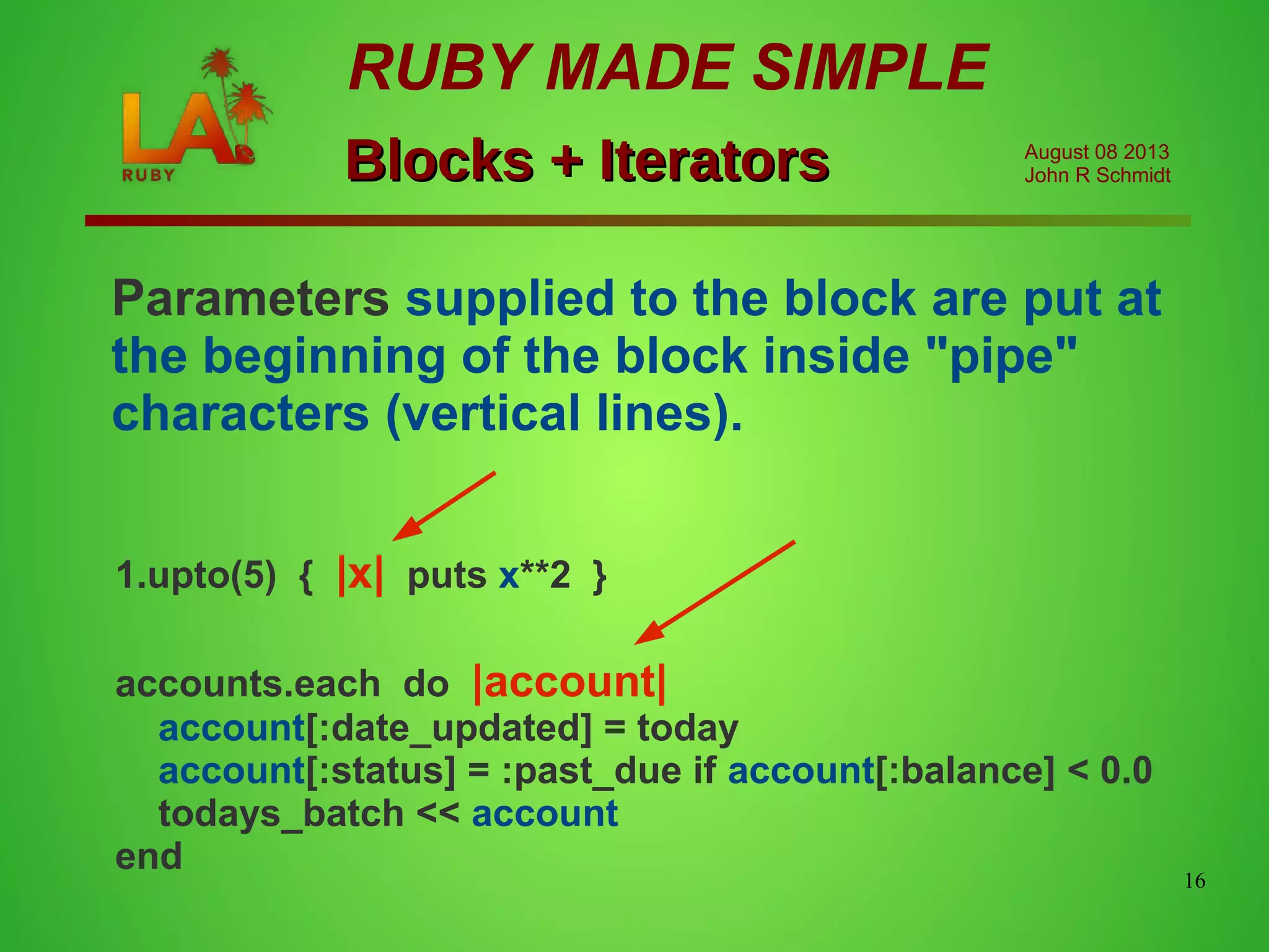 LA RUBY

RUBY MADE SIMPLE

Blocks + Iterators

August 08 2013
John R Schmidt

Parameters supplied to the block are put at the beginning of the block inside "pipe" characters (vertical lines).

1.upto(5) { |x| puts x**2 }

accounts.each do |account|
account[:date_updated] = today
account[:status] = :past_due if account[:balance] < 0.0
todays_batch << account
end

16